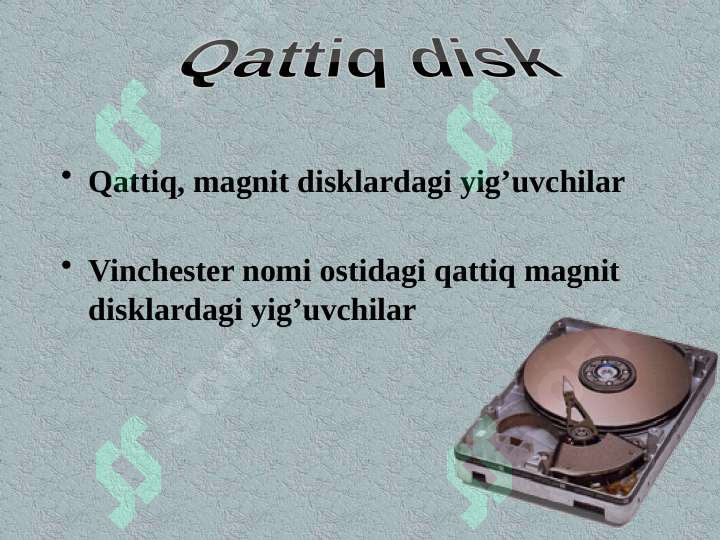 Qattiq disk

• Qattiq, magnit disklardagi yig’uvchilar

• Vinchester nomi ostidagi qattiq magnit disklardagi yig’uvchilar